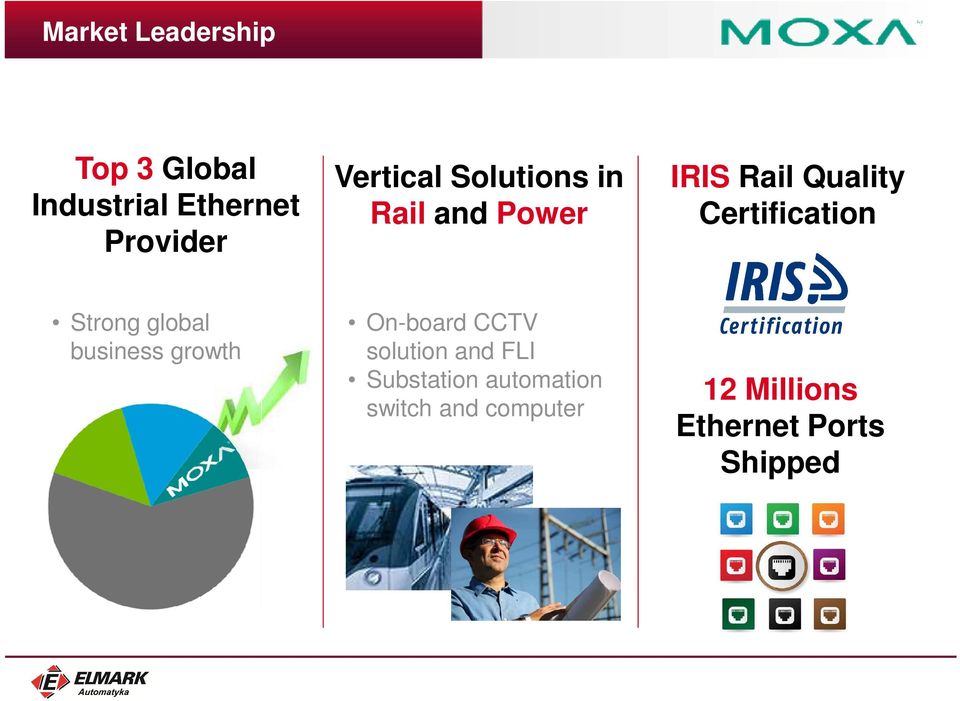 Market Leadership

MOXA

Top 3 Global Industrial Ethernet Provider

• Strong global business growth

MOXA

Vertical Solutions in Rail and Power

• On-board CCTV solution and FLI
• Substation automation switch and computer

IRIS Rail Quality Certification

IRIS Certification

12 Millions Ethernet Ports Shipped

ELMARK Automatyka